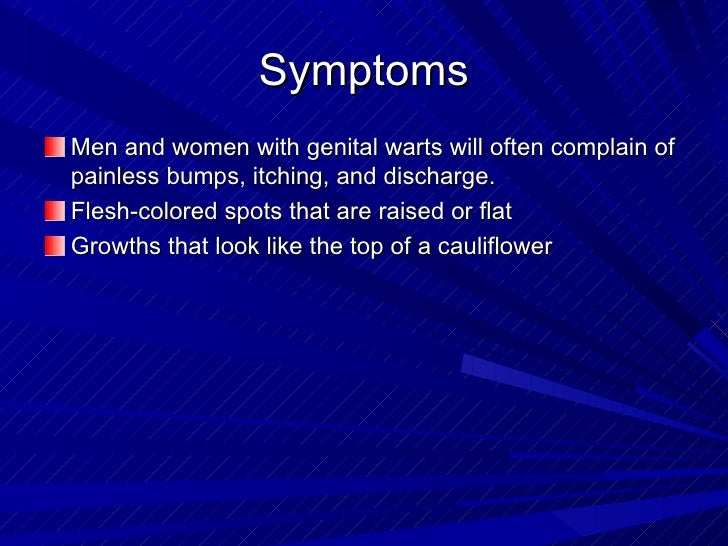 Symptoms

Men and women with genital warts will often complain of painless bumps, itching, and discharge.

Flesh-colored spots that are raised or flat

Growths that look like the top of a cauliflower